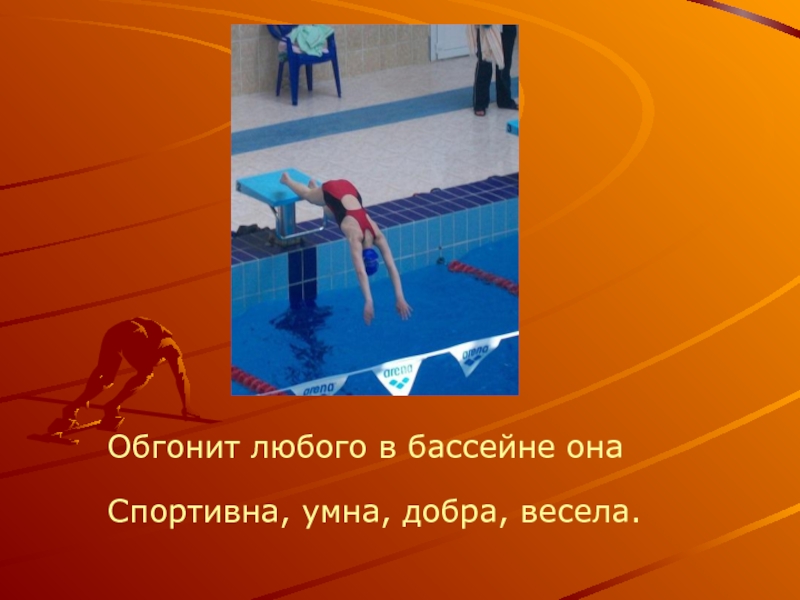 arena

arena

arena

Обгонит любого в бассейне она

Спортивна, умна, добра, весела.